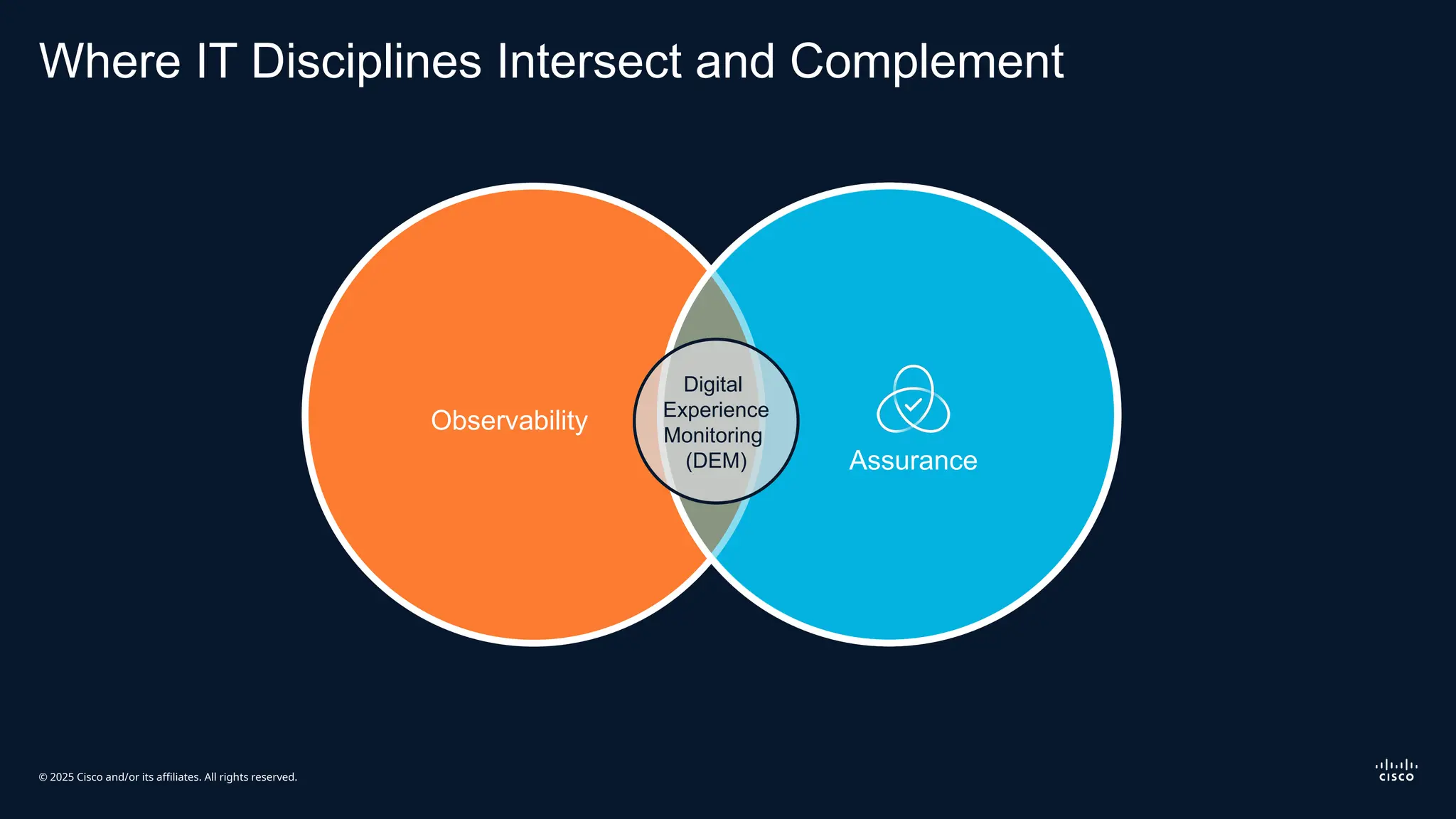 Where IT Disciplines Intersect and Complement

Observability

Digital Experience Monitoring (DEM)

Assurance

© 2025 Cisco and/or its affiliates. All rights reserved.

CISCO